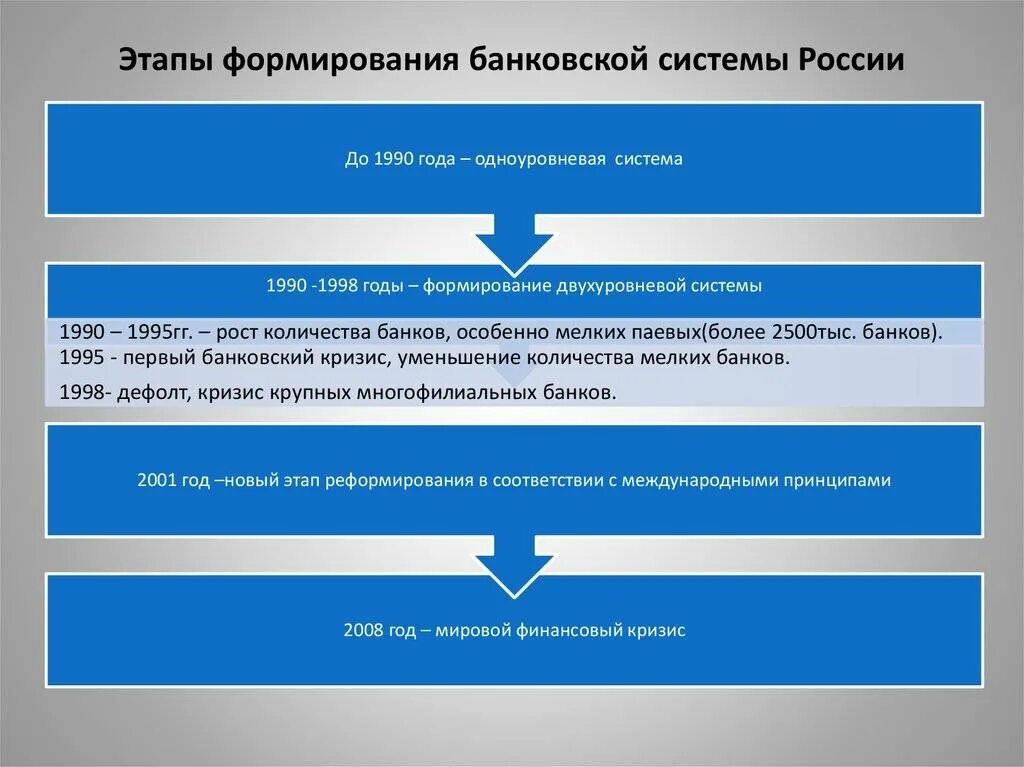 Этапы формирования банковской системы России

До 1990 года – одноуровневая система

1990 -1998 годы – формирование двухуровневой системы

1990 – 1995гг. – рост количества банков, особенно мелких паевых(более 2500тыс. банков).

1995 - первый банковский кризис, уменьшение количества мелких банков.

1998- дефолт, кризис крупных многофилиальных банков.

2001 год –новый этап реформирования в соответствии с международными принципами

2008 год – мировой финансовый кризис